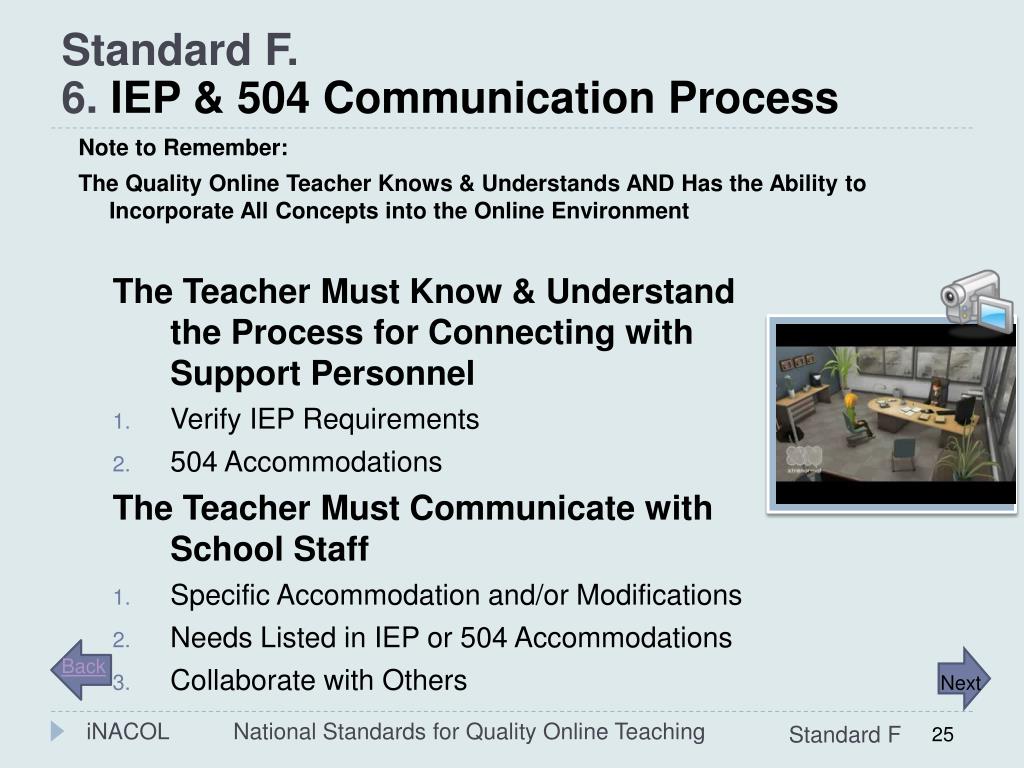 Standard F.
6. IEP & 504 Communication Process

Note to Remember:

The Quality Online Teacher Knows & Understands AND Has the Ability to Incorporate All Concepts into the Online Environment

The Teacher Must Know & Understand the Process for Connecting with Support Personnel

1. Verify IEP Requirements
2. 504 Accommodations

The Teacher Must Communicate with School Staff

1. Specific Accommodation and/or Modifications
2. Needs Listed in IEP or 504 Accommodations
3. Collaborate with Others

Back

Next

iNACOL National Standards for Quality Online Teaching Standard F 25